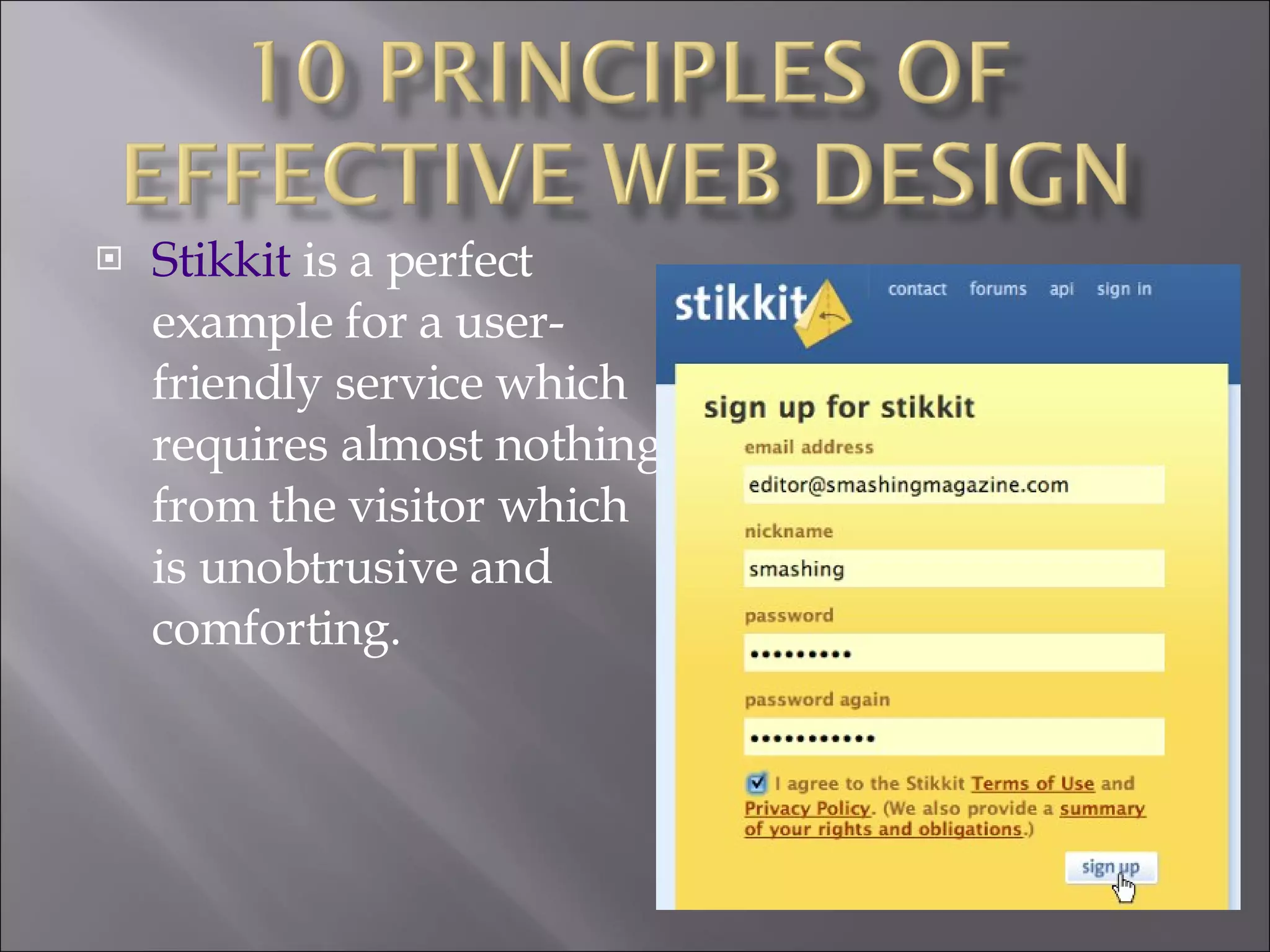 10 PRINCIPLES OF EFFECTIVE WEB DESIGN

Stikkit is a perfect example for a user-friendly service which requires almost nothing from the visitor which is unobtrusive and comforting.

stikkit

contact forums api sign in

sign up for stikkit

email address

editor@smashingmagazine.com

nickname

smashing

password

•••••••••

password again

•••••••••••

I agree to the Stikkit Terms of Use and Privacy Policy. (We also provide a summary of your rights and obligations.)

sign up